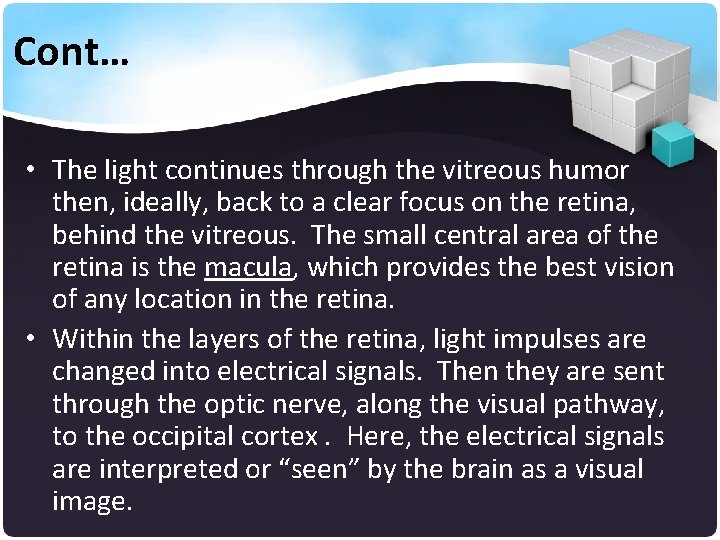 Cont…

• The light continues through the vitreous humor then, ideally, back to a clear focus on the retina, behind the vitreous. The small central area of the retina is the macula, which provides the best vision of any location in the retina.

• Within the layers of the retina, light impulses are changed into electrical signals. Then they are sent through the optic nerve, along the visual pathway, to the occipital cortex . Here, the electrical signals are interpreted or “seen” by the brain as a visual image.